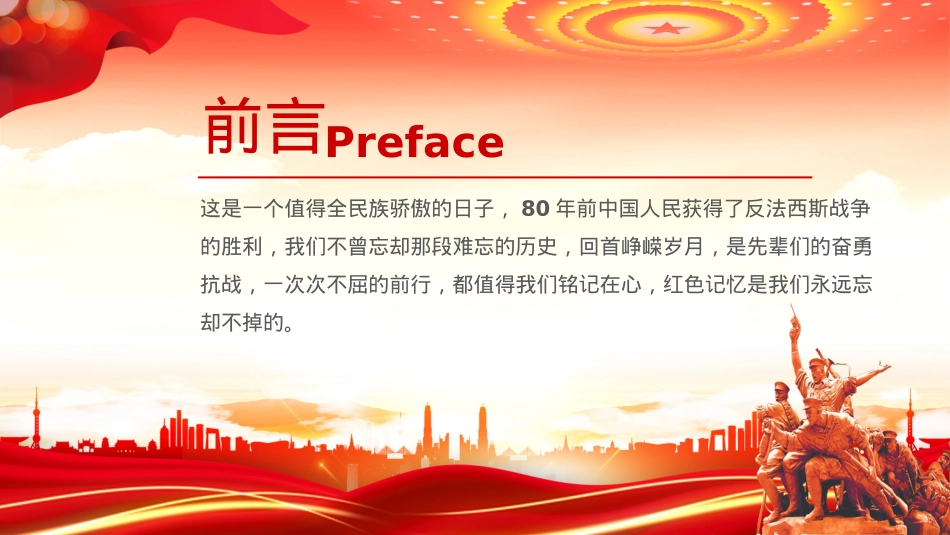 前言Preface

这是一个值得全民族骄傲的日子，80 年前中国人民获得了反法西斯战争的胜利，我们不曾忘却那段难忘的历史，回首峥嵘岁月，是先辈们的奋勇抗战，一次次不屈的前行，都值得我们铭记在心，红色记忆是我们永远忘却不掉的。